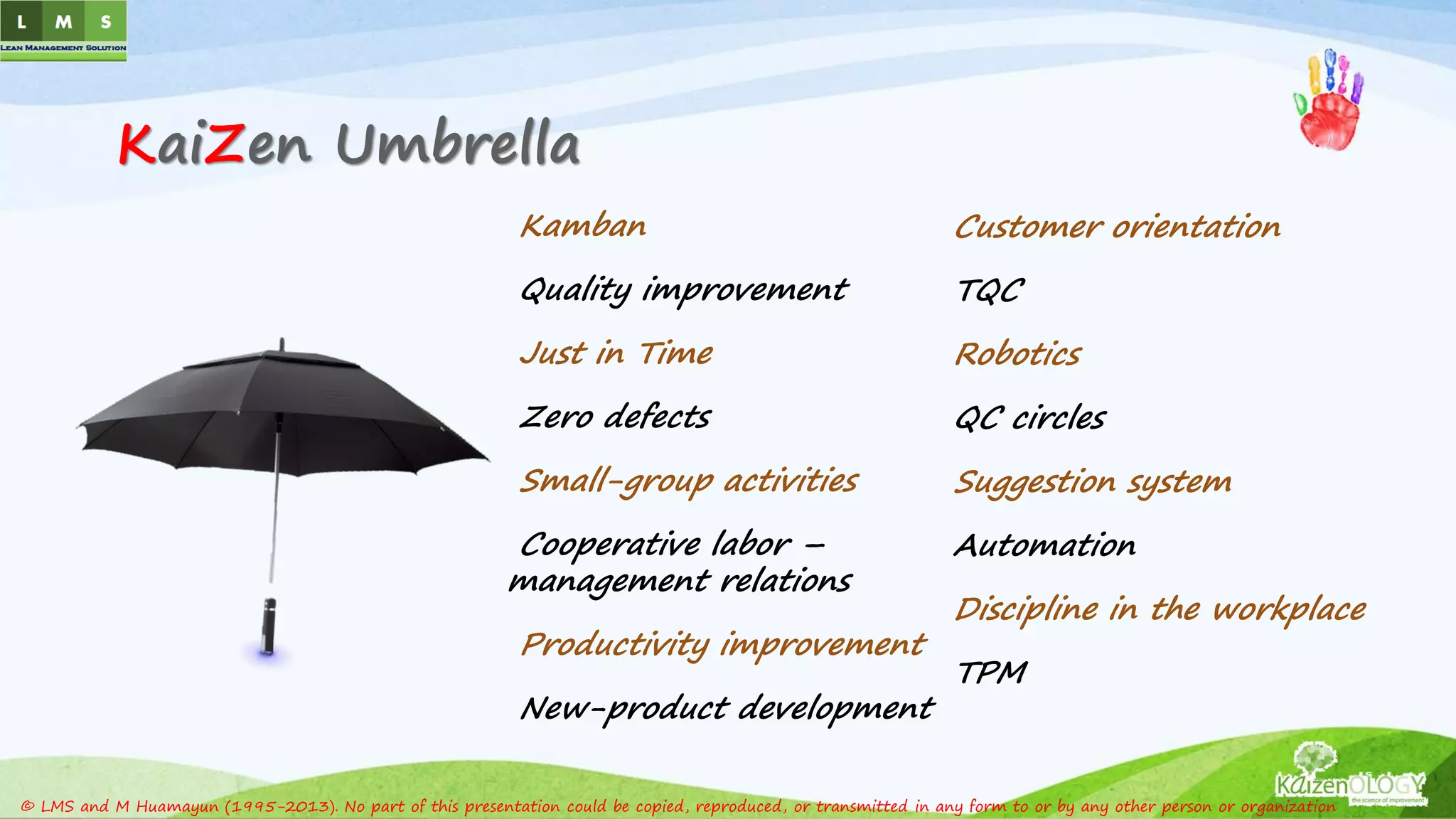 L M S
LEAN MANAGEMENT SOLUTION

KaiZen Umbrella

Kamban

Quality improvement

Just in Time

Zero defects

Small-group activities

Cooperative labor – management relations

Productivity improvement

New-product development

Customer orientation

TQC

Robotics

QC circles

Suggestion system

Automation

Discipline in the workplace

TPM

KaizenOLOGY
the science of improvement

© LMS and M Huamayun (1995-2013). No part of this presentation could be copied, reproduced, or transmitted in any form to or by any other person or organization